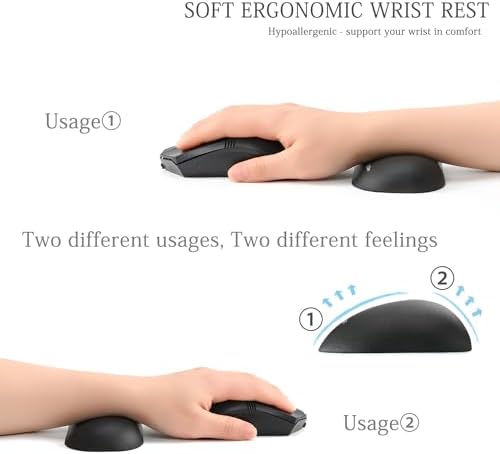 SOFT ERGONOMIC WRIST REST
Hypoallergenic - support your wrist in comfort

Usage①

Two different usages, Two different feelings

①
②

Usage②